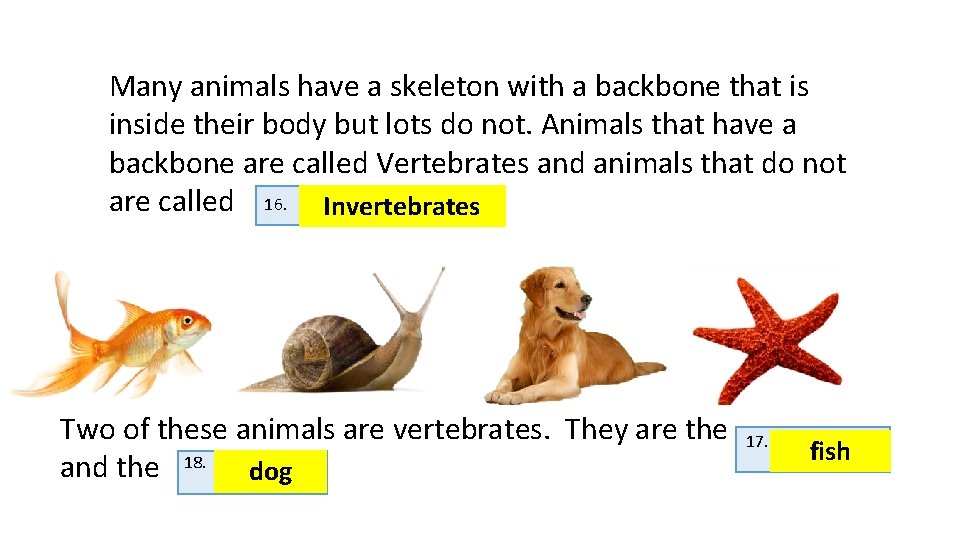 Many animals have a skeleton with a backbone that is inside their body but lots do not. Animals that have a backbone are called Vertebrates and animals that do not are called 16. Invertebrates

Two of these animals are vertebrates. They are the 17. fish and the 18. dog